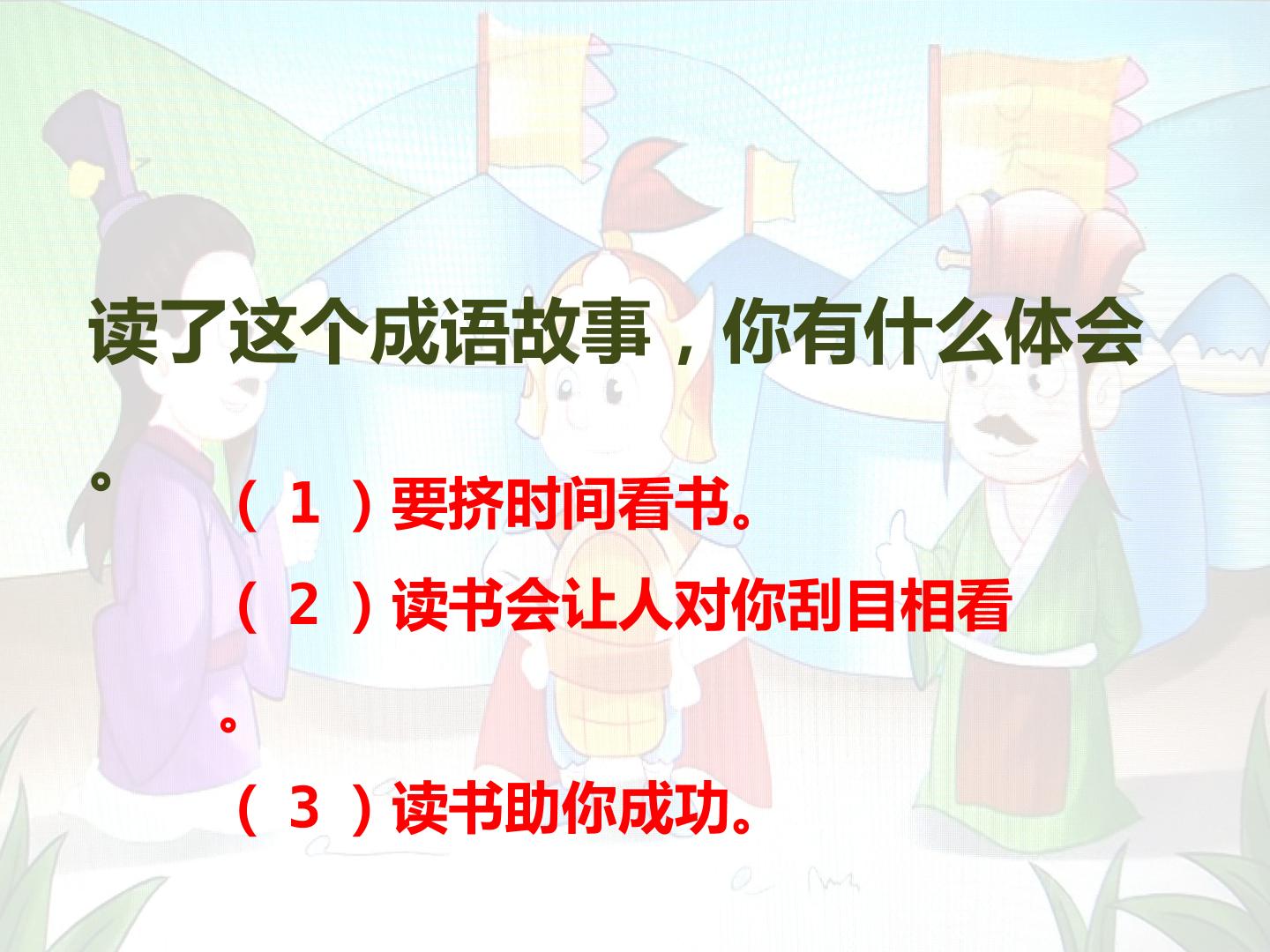 读了这个成语故事，你有什么体会。

（1）要挤时间看书。

（2）读书会让人对你刮目相看。

（3）读书助你成功。